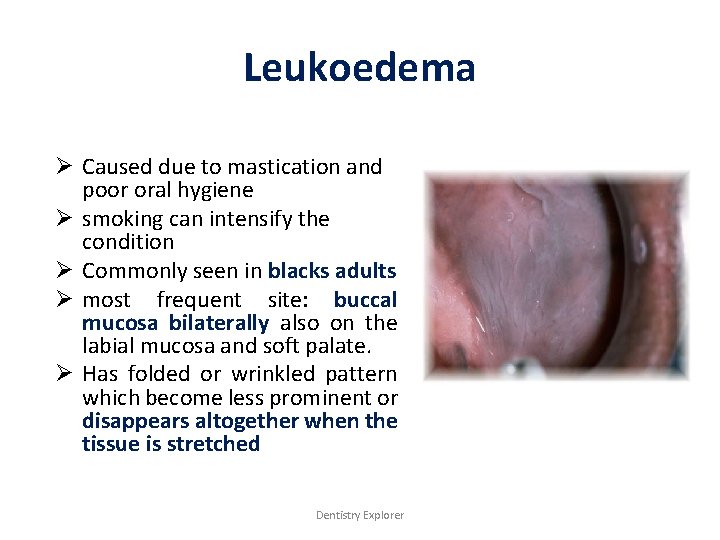 Leukoedema

➢ Caused due to mastication and poor oral hygiene
➢ smoking can intensify the condition
➢ Commonly seen in blacks adults
➢ most frequent site: buccal mucosa bilaterally also on the labial mucosa and soft palate.
➢ Has folded or wrinkled pattern which become less prominent or disappears altogether when the tissue is stretched

Dentistry Explorer